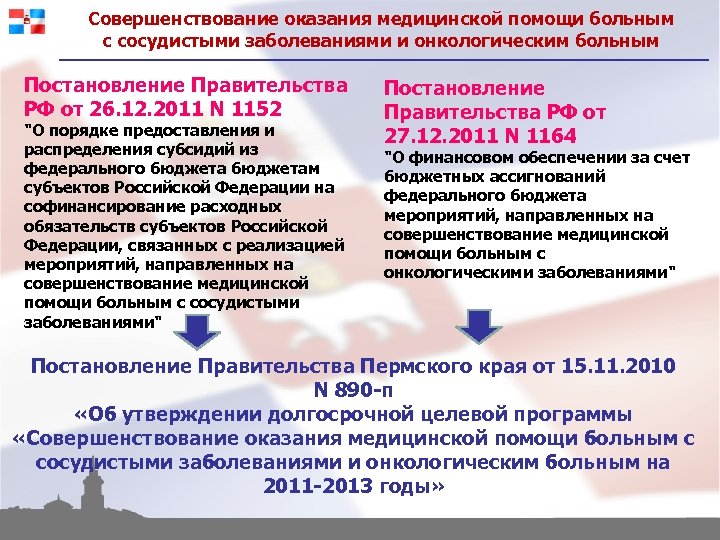 Совершенствование оказания медицинской помощи больным с сосудистыми заболеваниями и онкологическим больным

Постановление Правительства РФ от 26.12.2011 N 1152
"О порядке предоставления и распределения субсидий из федерального бюджета бюджетам субъектов Российской Федерации на софинансирование расходных обязательств субъектов Российской Федерации, связанных с реализацией мероприятий, направленных на совершенствование медицинской помощи больным с сосудистыми заболеваниями"

Постановление Правительства РФ от 27.12.2011 N 1164
"О финансовом обеспечении за счет бюджетных ассигнований федерального бюджета мероприятий, направленных на совершенствование медицинской помощи больным с онкологическими заболеваниями"

Постановление Правительства Пермского края от 15.11.2010 N 890-п
«Об утверждении долгосрочной целевой программы «Совершенствование оказания медицинской помощи больным с сосудистыми заболеваниями и онкологическим больным на 2011-2013 годы»